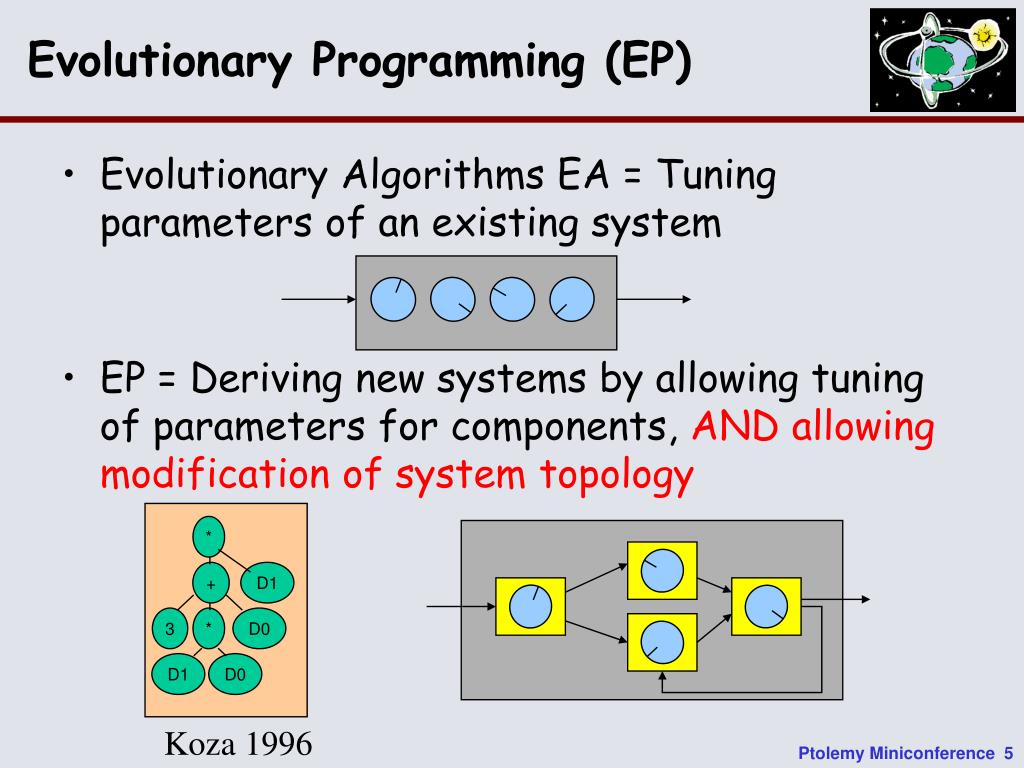 Evolutionary Programming (EP)

• Evolutionary Algorithms EA = Tuning parameters of an existing system

• EP = Deriving new systems by allowing tuning of parameters for components, AND allowing modification of system topology

*
+
D1
3
*
D0
D1
D0

Koza 1996

Ptolemy Miniconference 5